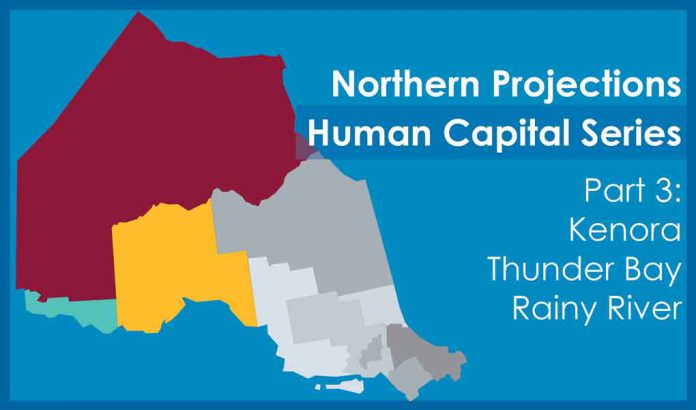 Northern Projections
Human Capital Series

Part 3:
Kenora
Thunder Bay
Rainy River